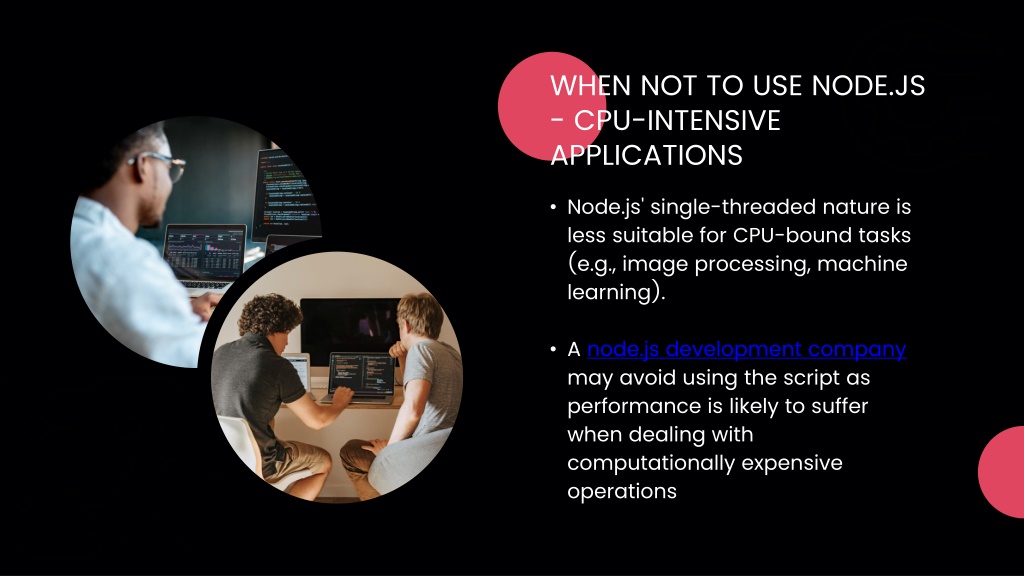 WHEN NOT TO USE NODE.JS - CPU-INTENSIVE APPLICATIONS

• Node.js' single-threaded nature is less suitable for CPU-bound tasks (e.g., image processing, machine learning).

• A node.js development company may avoid using the script as performance is likely to suffer when dealing with computationally expensive operations